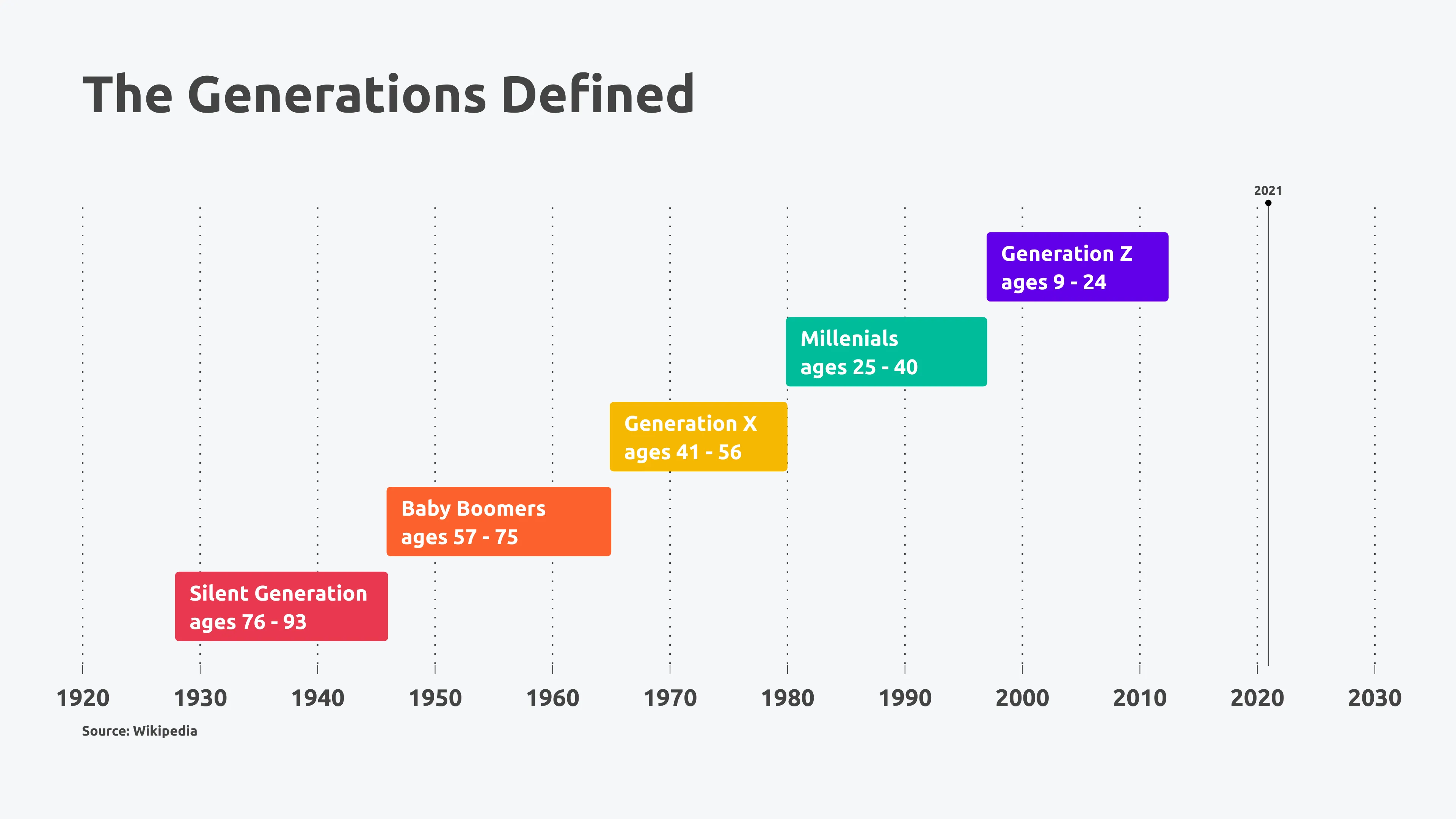 The Generations Defined

2021

Generation Z
ages 9 - 24

Millenials
ages 25 - 40

Generation X
ages 41 - 56

Baby Boomers
ages 57 - 75

Silent Generation
ages 76 - 93

1920 1930 1940 1950 1960 1970 1980 1990 2000 2010 2020 2030

Source: Wikipedia